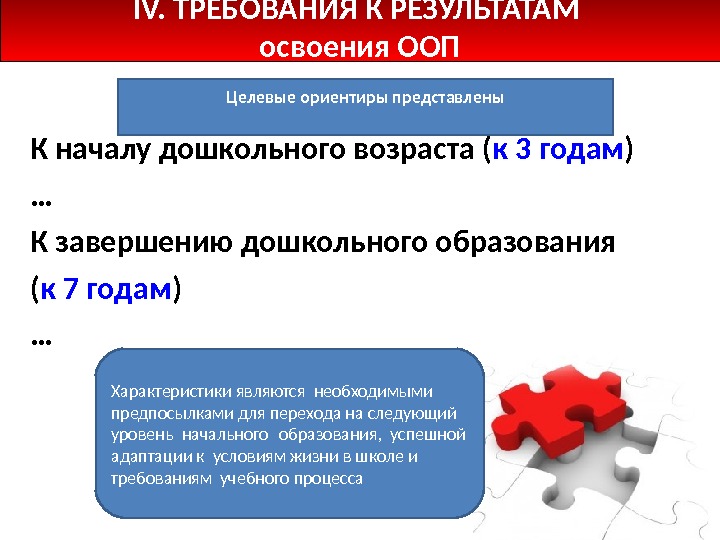 IV. ТРЕБОВАНИЯ К РЕЗУЛЬТАТАМ
освоения ООП

Целевые ориентиры представлены

К началу дошкольного возраста (к 3 годам)
…
К завершению дошкольного образования
(к 7 годам)
…

Характеристики являются необходимыми предпосылками для перехода на следующий уровень начального образования, успешной адаптации к условиям жизни в школе и требованиям учебного процесса